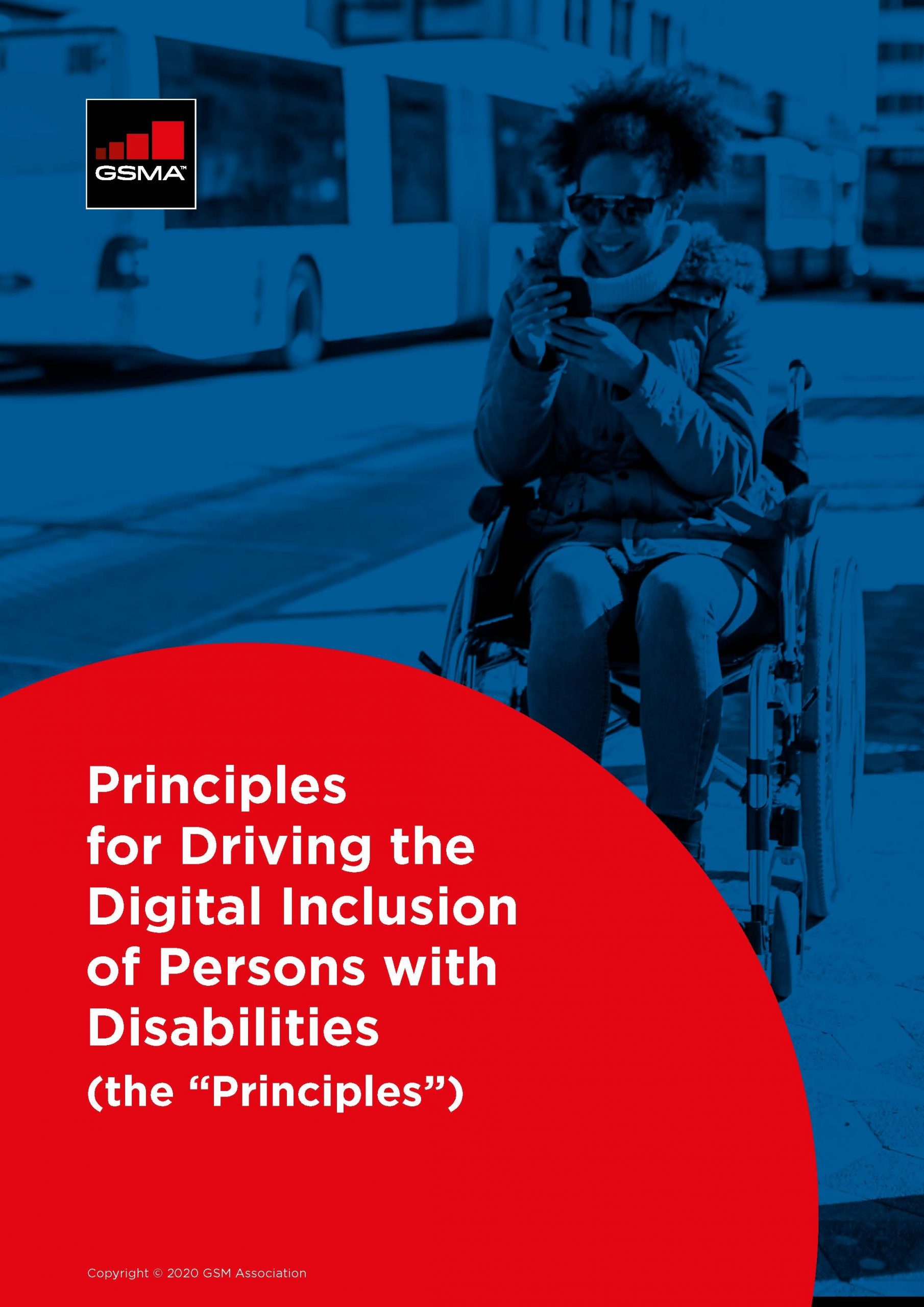 GSMA™

Principles for Driving the Digital Inclusion of Persons with Disabilities

(the “Principles”)

Copyright © 2020 GSM Association